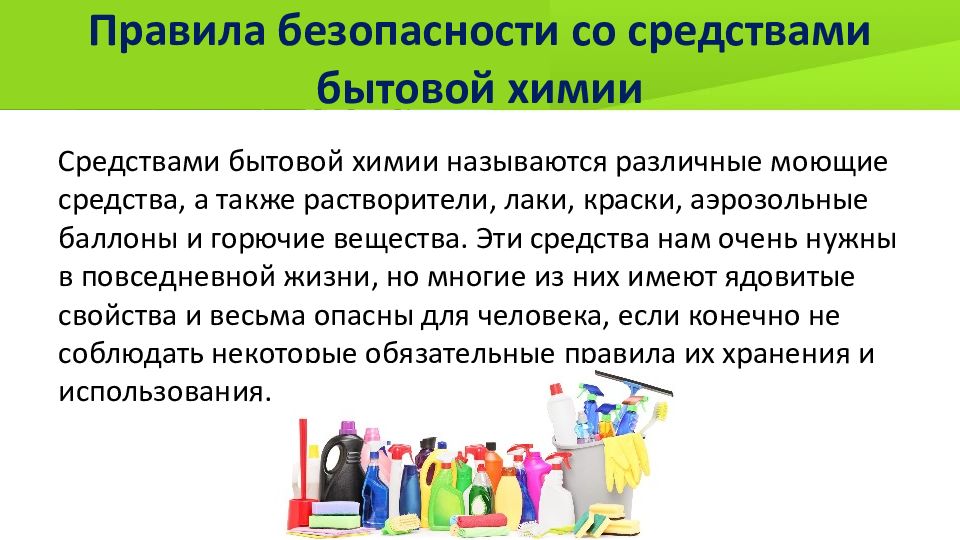 Правила безопасности со средствами бытовой химии

Средствами бытовой химии называются различные моющие средства, а также растворители, лаки, краски, аэрозольные баллоны и горючие вещества. Эти средства нам очень нужны в повседневной жизни, но многие из них имеют ядовитые свойства и весьма опасны для человека, если конечно не соблюдать некоторые обязательные правила их хранения и использования.